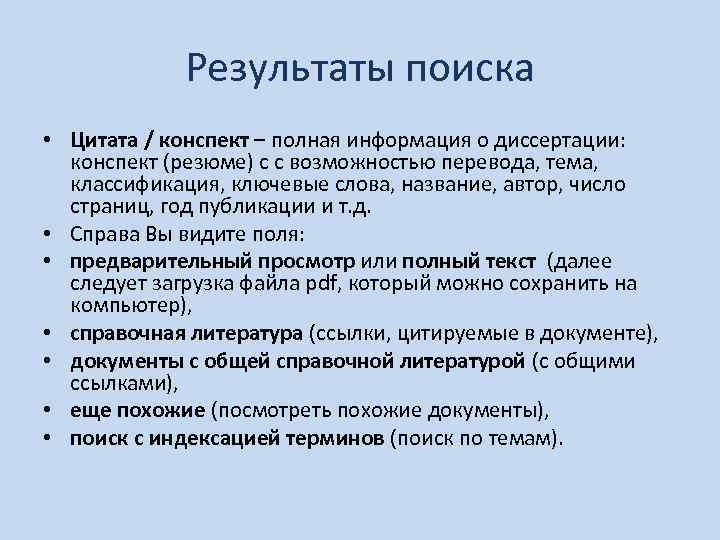 Результаты поиска

• Цитата / конспект – полная информация о диссертации: конспект (резюме) с с возможностью перевода, тема, классификация, ключевые слова, название, автор, число страниц, год публикации и т.д.
• Справа Вы видите поля:
• предварительный просмотр или полный текст (далее следует загрузка файла pdf, который можно сохранить на компьютер),
• справочная литература (ссылки, цитируемые в документе),
• документы с общей справочной литературой (с общими ссылками),
• еще похожие (посмотреть похожие документы),
• поиск с индексацией терминов (поиск по темам).